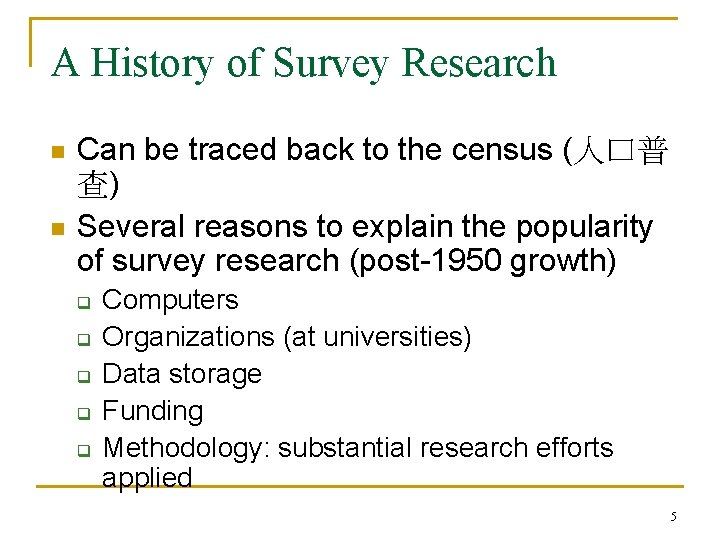 A History of Survey Research

- Can be traced back to the census (人口普查)
- Several reasons to explain the popularity of survey research (post-1950 growth)
  - Computers
  - Organizations (at universities)
  - Data storage
  - Funding
  - Methodology: substantial research efforts applied

5